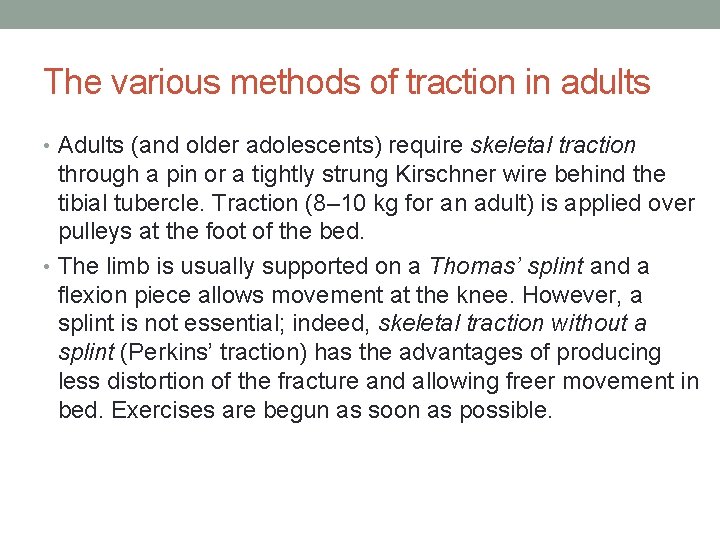 The various methods of traction in adults

• Adults (and older adolescents) require skeletal traction through a pin or a tightly strung Kirschner wire behind the tibial tubercle. Traction (8–10 kg for an adult) is applied over pulleys at the foot of the bed.

• The limb is usually supported on a Thomas' splint and a flexion piece allows movement at the knee. However, a splint is not essential; indeed, skeletal traction without a splint (Perkins' traction) has the advantages of producing less distortion of the fracture and allowing freer movement in bed. Exercises are begun as soon as possible.